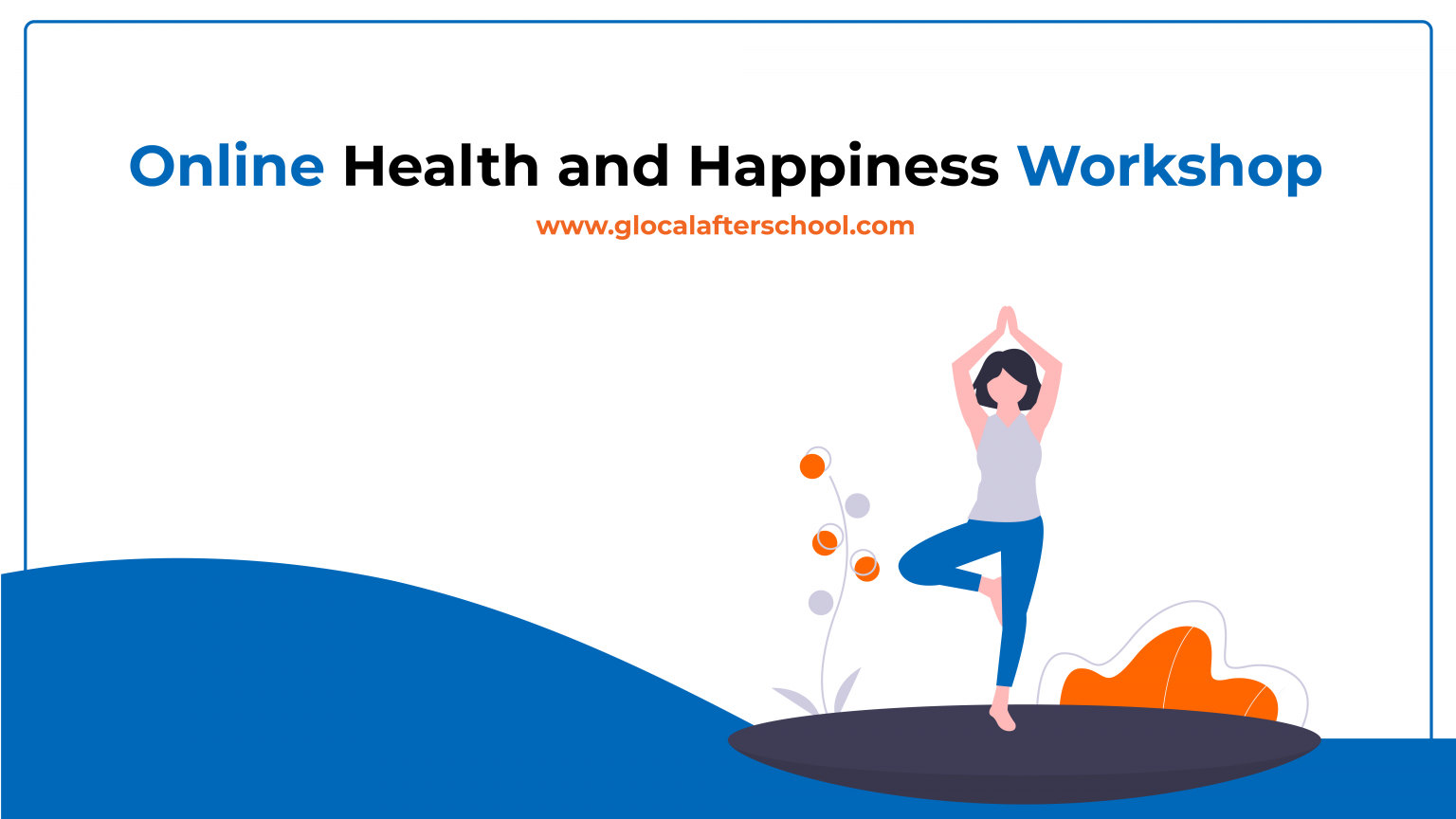 Online Health and Happiness Workshop

www.glocalafterschool.com